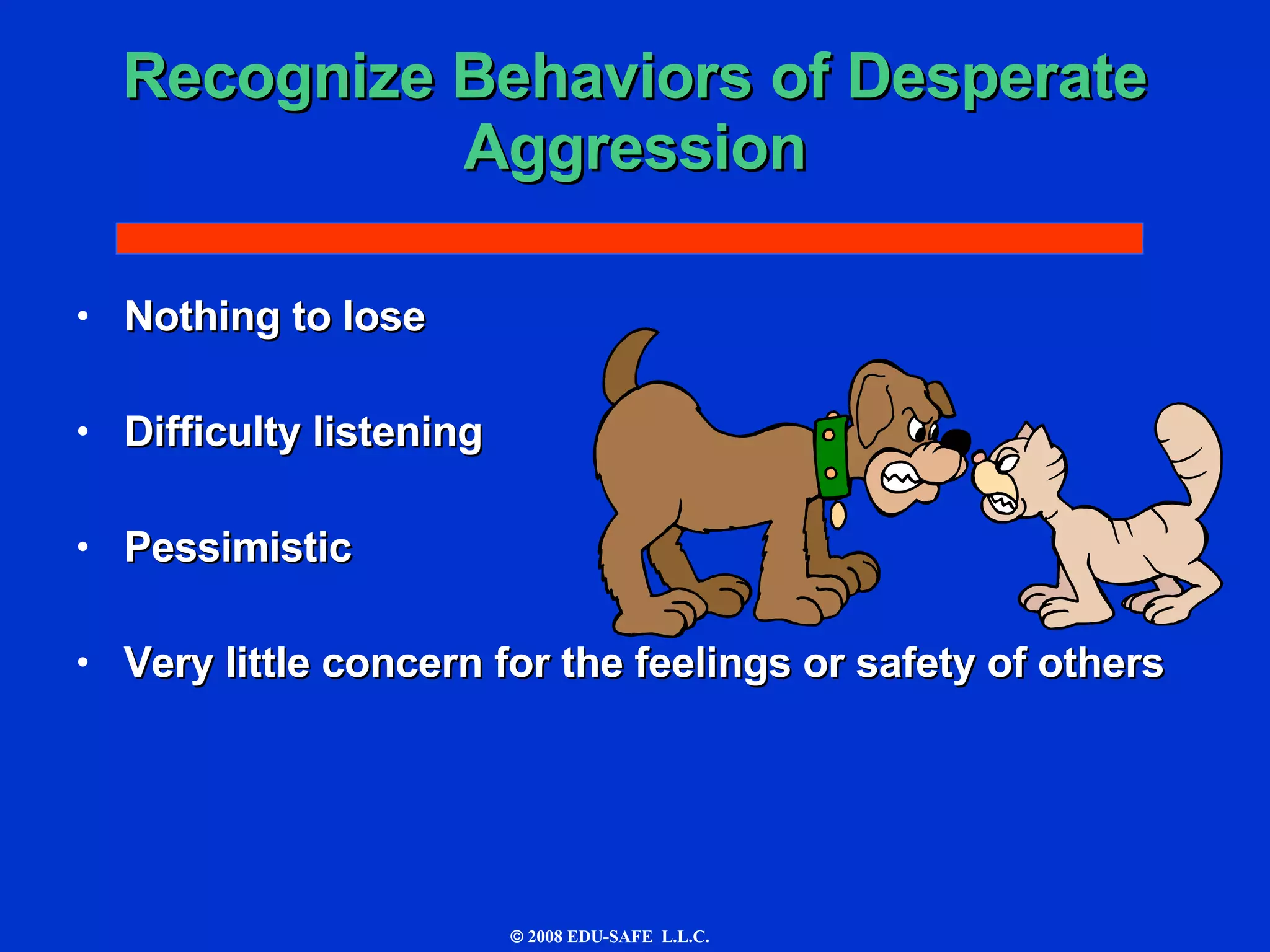 Recognize Behaviors of Desperate Aggression

• Nothing to lose

• Difficulty listening

• Pessimistic

• Very little concern for the feelings or safety of others

© 2008 EDU-SAFE L.L.C.